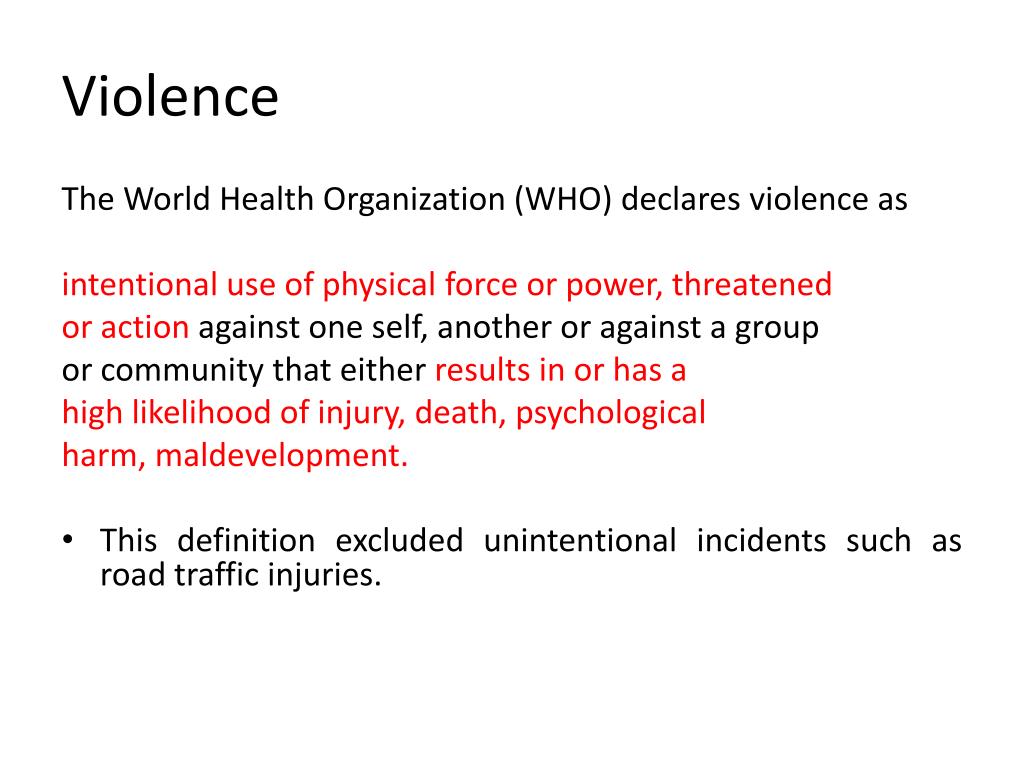 Violence

The World Health Organization (WHO) declares violence as

intentional use of physical force or power, threatened or action against one self, another or against a group or community that either results in or has a high likelihood of injury, death, psychological harm, maldevelopment.

• This definition excluded unintentional incidents such as road traffic injuries.